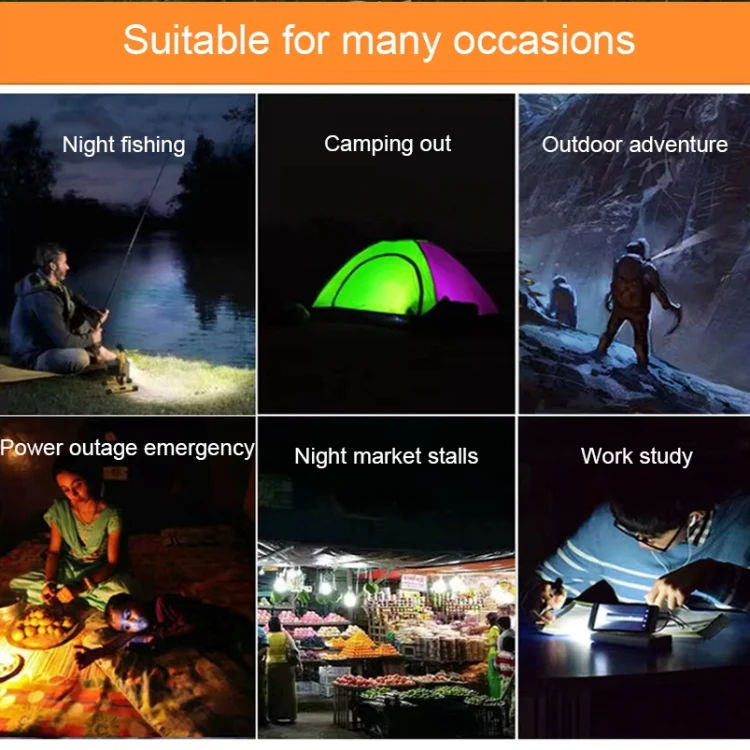 Suitable for many occasions

Night fishing

Camping out

Outdoor adventure

Power outage emergency

Night market stalls

Work study